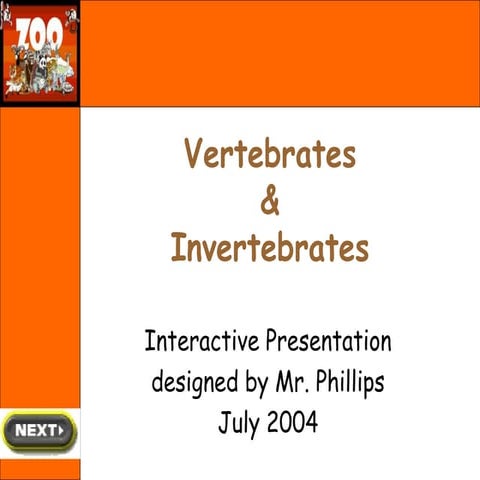 ZOO

Vertebrates
&
Invertebrates

Interactive Presentation
designed by Mr. Phillips
July 2004

NEXT